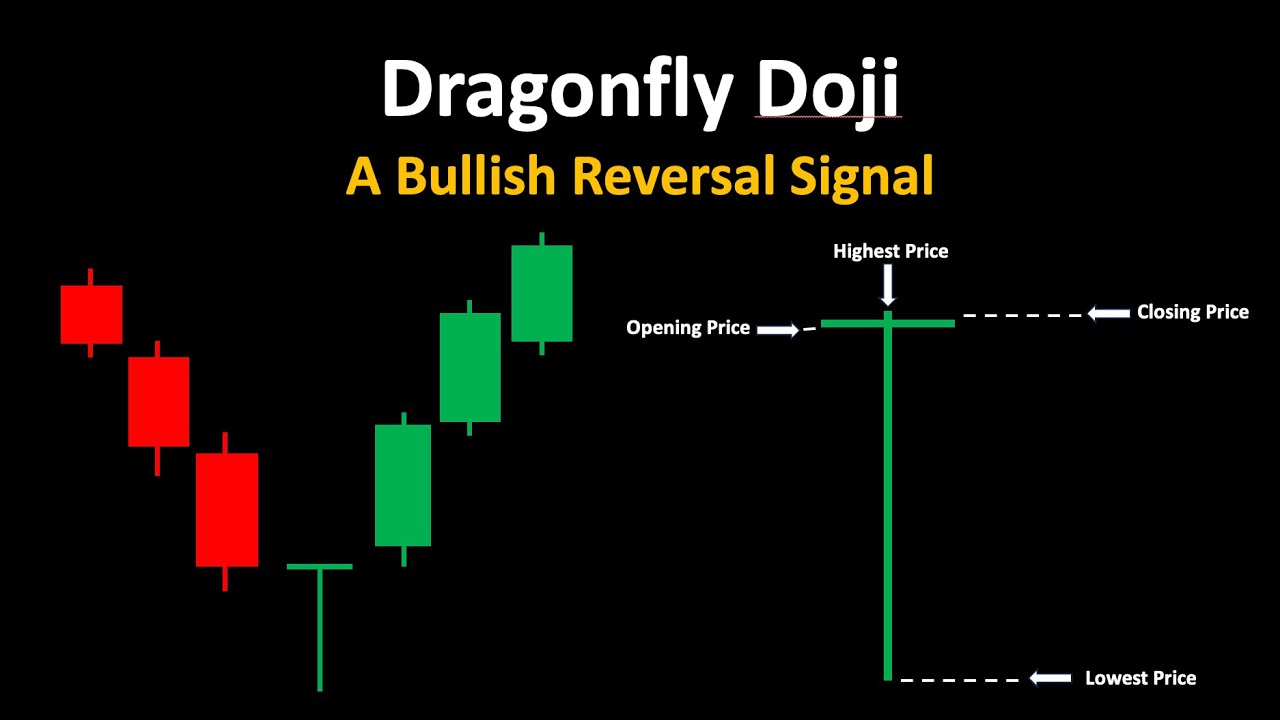 Dragonfly Doji
A Bullish Reversal Signal

Highest Price
Opening Price
Closing Price
Lowest Price